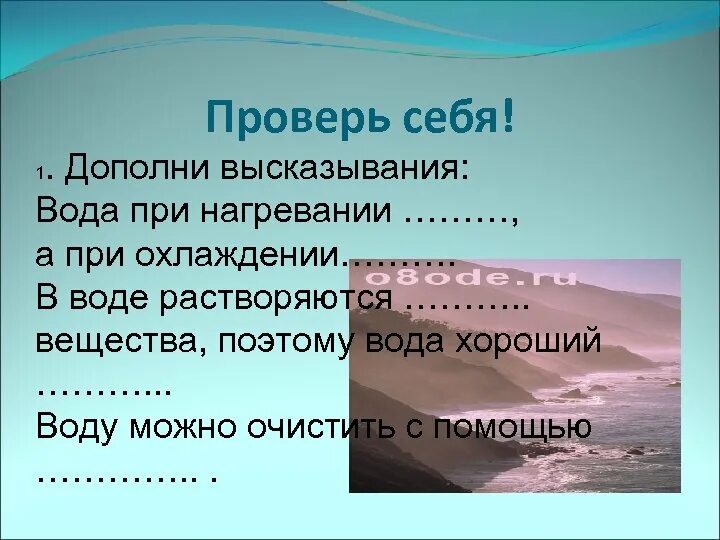 Проверь себя!

1. Дополни высказывания:
Вода при нагревании ………,
а при охлаждении………
В воде растворяются ………..
вещества, поэтому вода хороший
………...
Воду можно очистить с помощью
………….. .

o8ode.ru